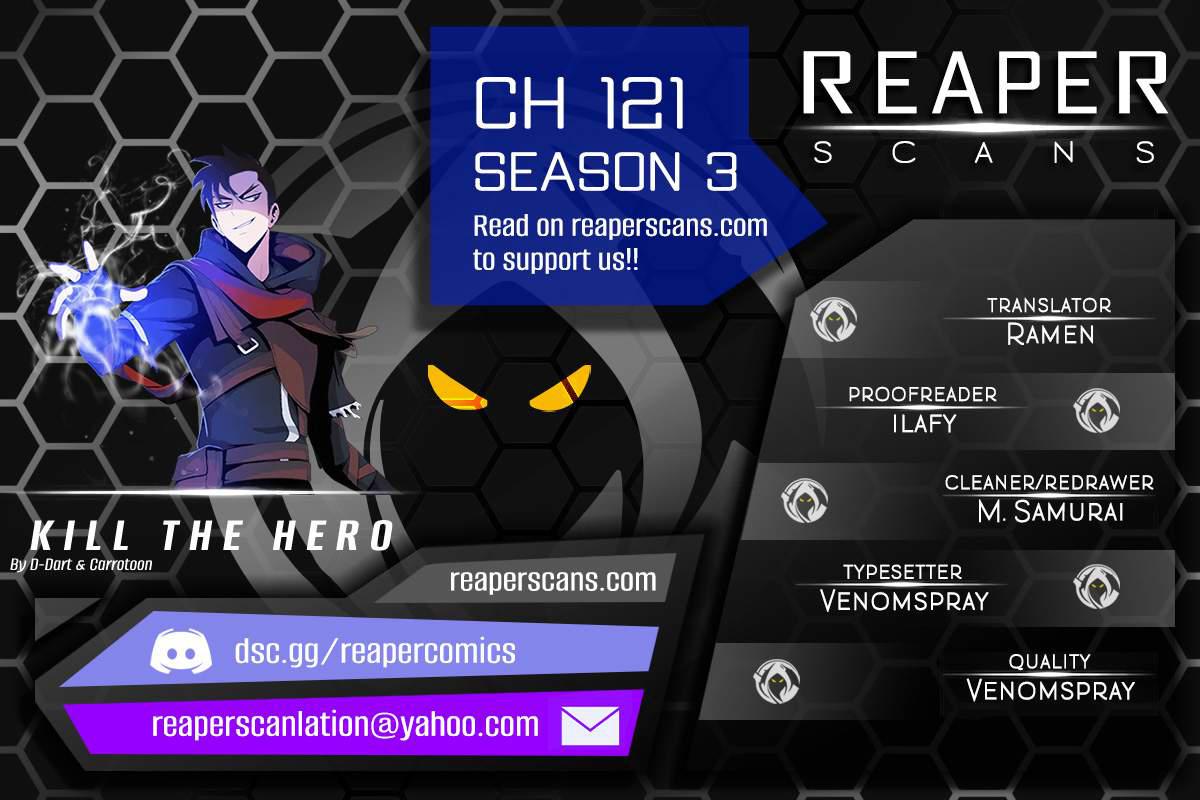 CH 121
SEASON 3
Read on reaperscans.com to support us!!

REAPER
SCANS

TRANSLATOR
RAMEN

PROOFREADER
ILAFY

CLEANER/REDRAWER
M. SAMURAI

TYPESETTER
VENOMSPRAY

QUALITY
VENOMSPRAY

KILL THE HERO
By D-Dart & Carrotoon

reaperscans.com

dsc.gg/reapercomics

reaperscanlation@yahoo.com